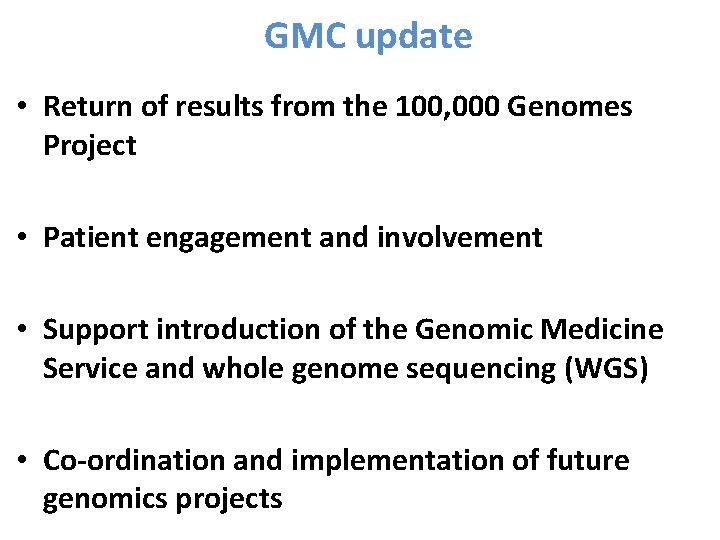 GMC update

• Return of results from the 100,000 Genomes Project

• Patient engagement and involvement

• Support introduction of the Genomic Medicine Service and whole genome sequencing (WGS)

• Co-ordination and implementation of future genomics projects